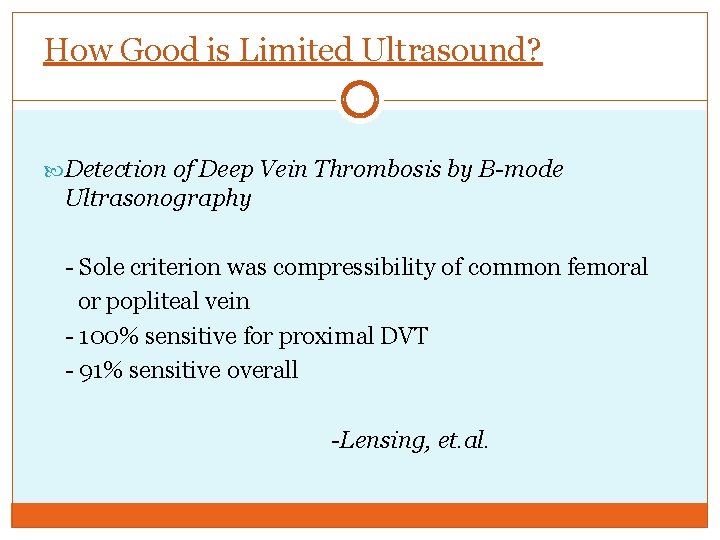 How Good is Limited Ultrasound?

Detection of Deep Vein Thrombosis by B-mode Ultrasonography

- Sole criterion was compressibility of common femoral or popliteal vein
- 100% sensitive for proximal DVT
- 91% sensitive overall

-Lensing, et.al.